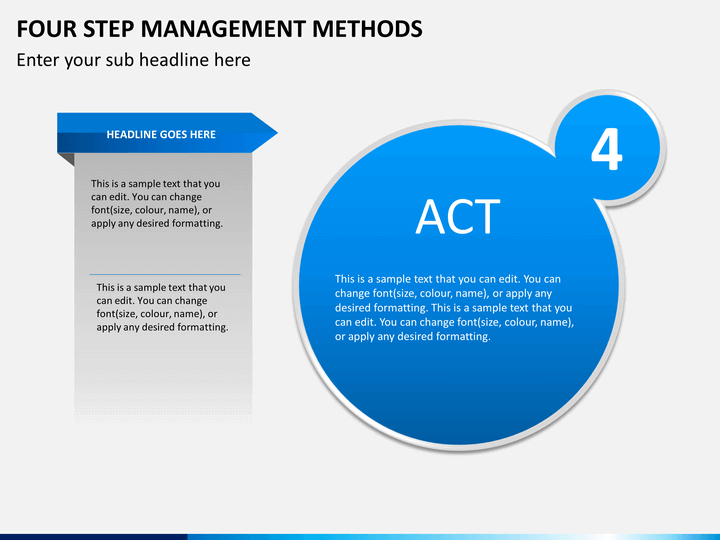 FOUR STEP MANAGEMENT METHODS
Enter your sub headline here

HEADLINE GOES HERE

This is a sample text that you can edit. You can change font(size, colour, name), or apply any desired formatting.

This is a sample text that you can edit. You can change font(size, colour, name), or apply any desired formatting.

4

ACT

This is a sample text that you can edit. You can change font(size, colour, name), or apply any desired formatting. This is a sample text that you can edit. You can change font(size, colour, name), or apply any desired formatting.